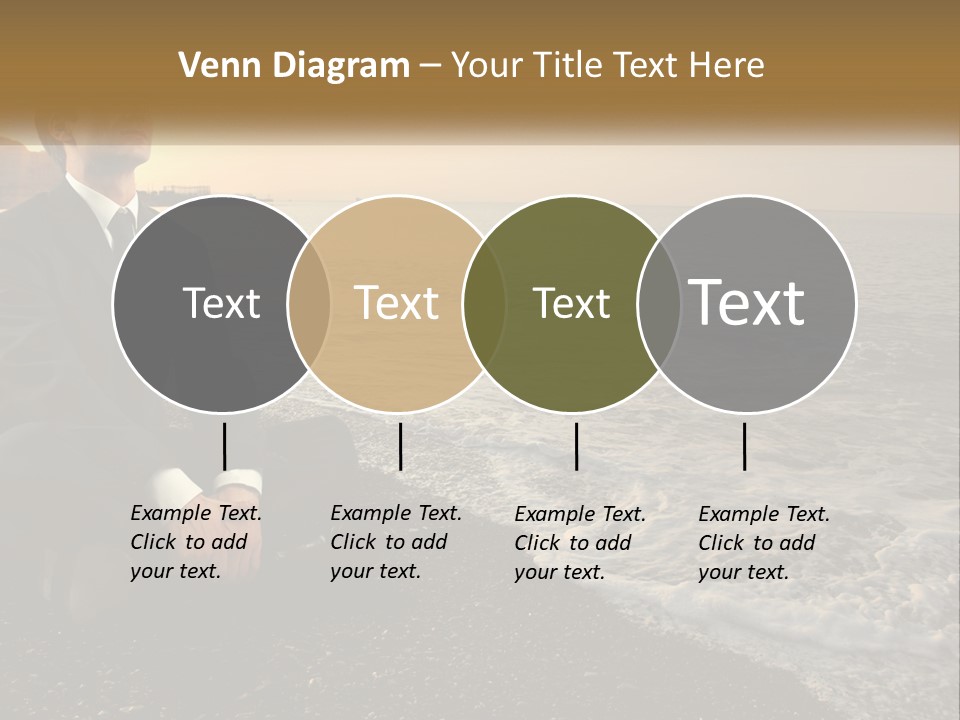 Venn Diagram – Your Title Text Here

Text

Text

Text

Text

Example Text. Click to add your text.

Example Text. Click to add your text.

Example Text. Click to add your text.

Example Text. Click to add your text.